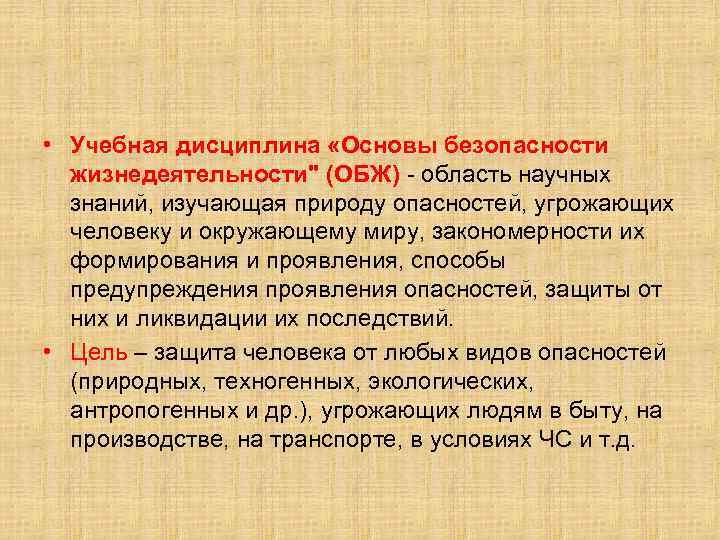 • Учебная дисциплина «Основы безопасности жизнедеятельности" (ОБЖ) - область научных знаний, изучающая природу опасностей, угрожающих человеку и окружающему миру, закономерности их формирования и проявления, способы предупреждения проявления опасностей, защиты от них и ликвидации их последствий.

• Цель – защита человека от любых видов опасностей (природных, техногенных, экологических, антропогенных и др.), угрожающих людям в быту, на производстве, на транспорте, в условиях ЧС и т.д.